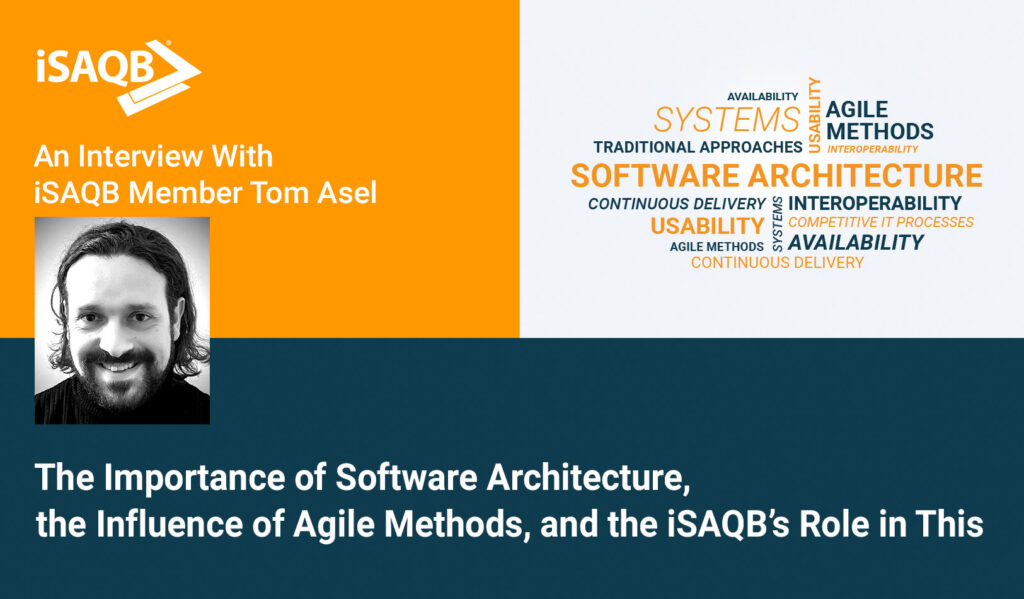 iSAQB®

An Interview With iSAQB Member Tom Asel

AVAILABILITY
SYSTEMS
USABILITY
AGILE METHODS
TRADITIONAL APPROACHES
INTEROPERABILITY
SOFTWARE ARCHITECTURE
CONTINUOUS DELIVERY
SYSTEMS
INTEROPERABILITY
USABILITY
COMPETITIVE IT PROCESSES
AGILE METHODS
AVAILABILITY
CONTINUOUS DELIVERY

The Importance of Software Architecture, the Influence of Agile Methods, and the iSAQB's Role in This